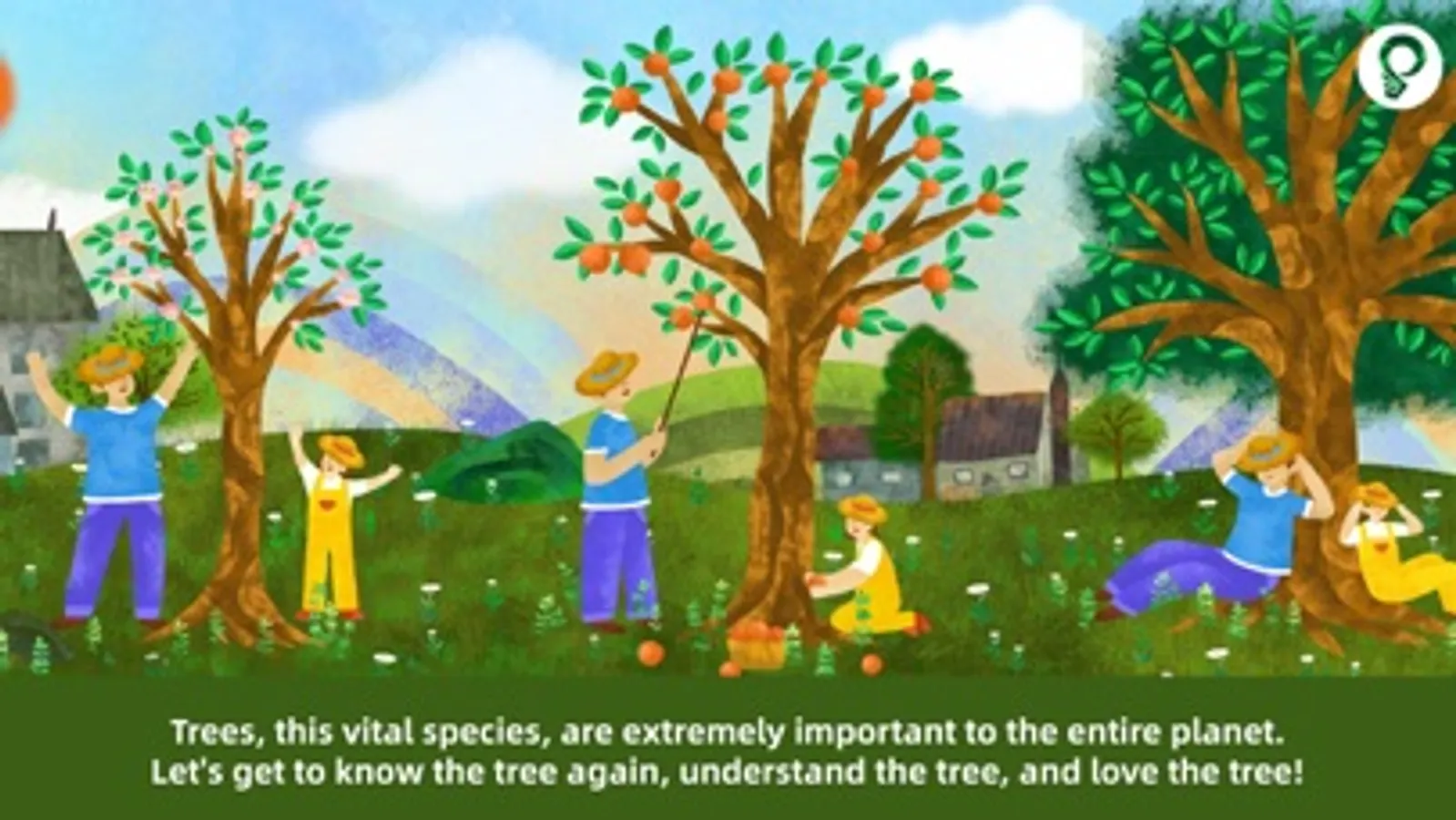 Trees, this vital species, are extremely important to the entire planet.
Let's get to know the tree again, understand the tree, and love the tree!